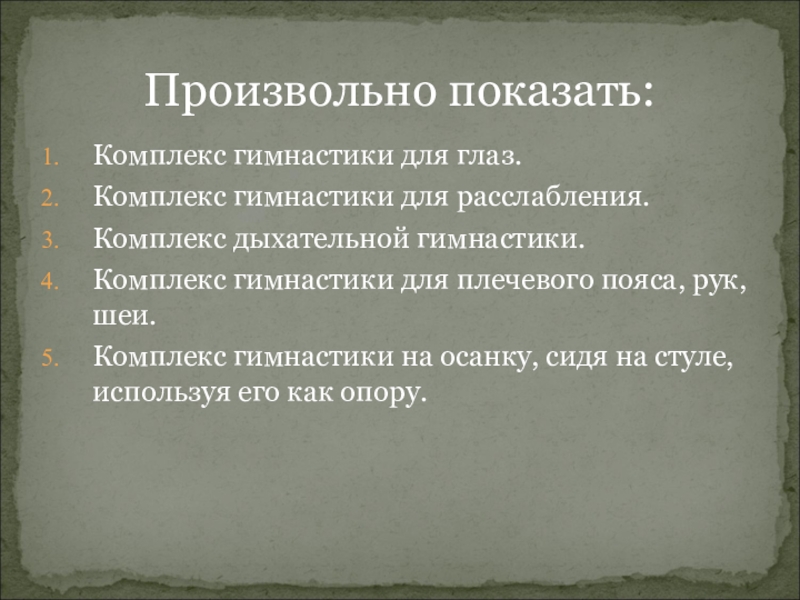 Произвольно показать:

1. Комплекс гимнастики для глаз.
2. Комплекс гимнастики для расслабления.
3. Комплекс дыхательной гимнастики.
4. Комплекс гимнастики для плечевого пояса, рук, шеи.
5. Комплекс гимнастики на осанку, сидя на стуле, используя его как опору.